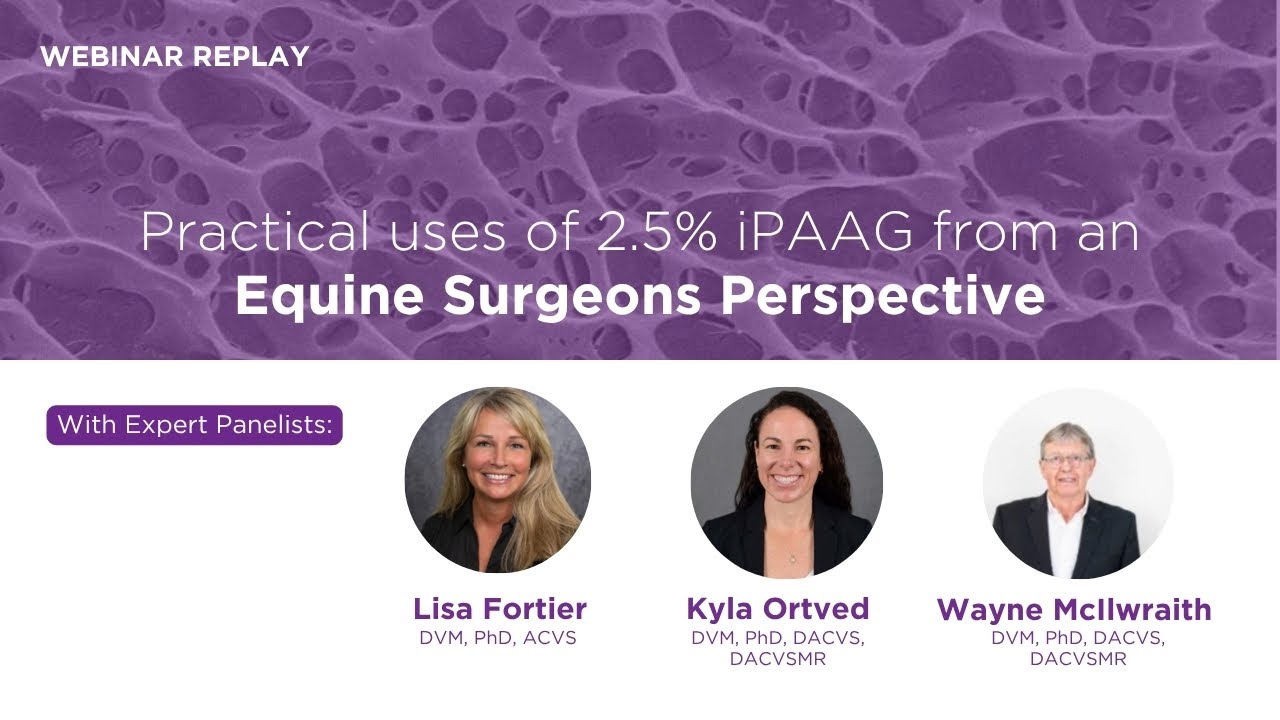 WEBINAR REPLAY

Practical uses of 2.5% iPAAG from an Equine Surgeons Perspective

With Expert Panelists:

Lisa Fortier
DVM, PhD, ACVS

Kyla Ortved
DVM, PhD, DACVS, DACVSMR

Wayne McIlwraith
DVM, PhD, DACVS, DACVSMR